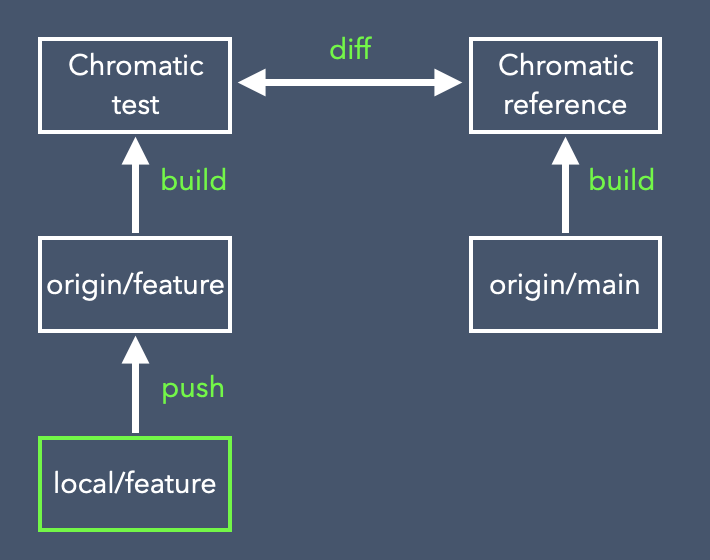 Chromatic test

diff

Chromatic reference

build

build

origin/feature

origin/main

push

local/feature